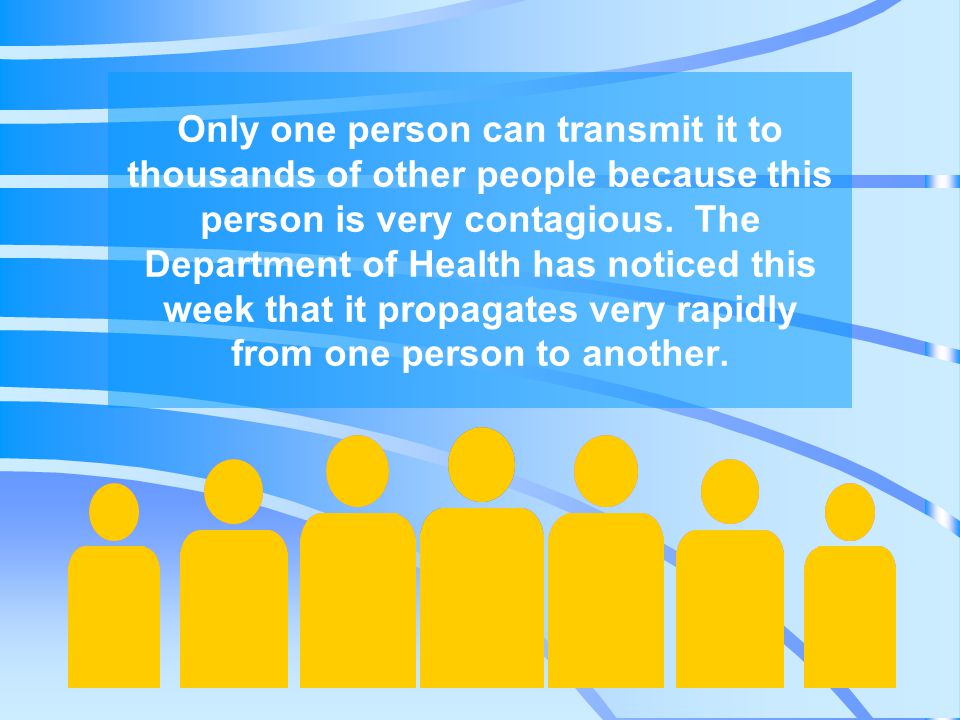 Only one person can transmit it to thousands of other people because this person is very contagious. The Department of Health has noticed this week that it propagates very rapidly from one person to another.